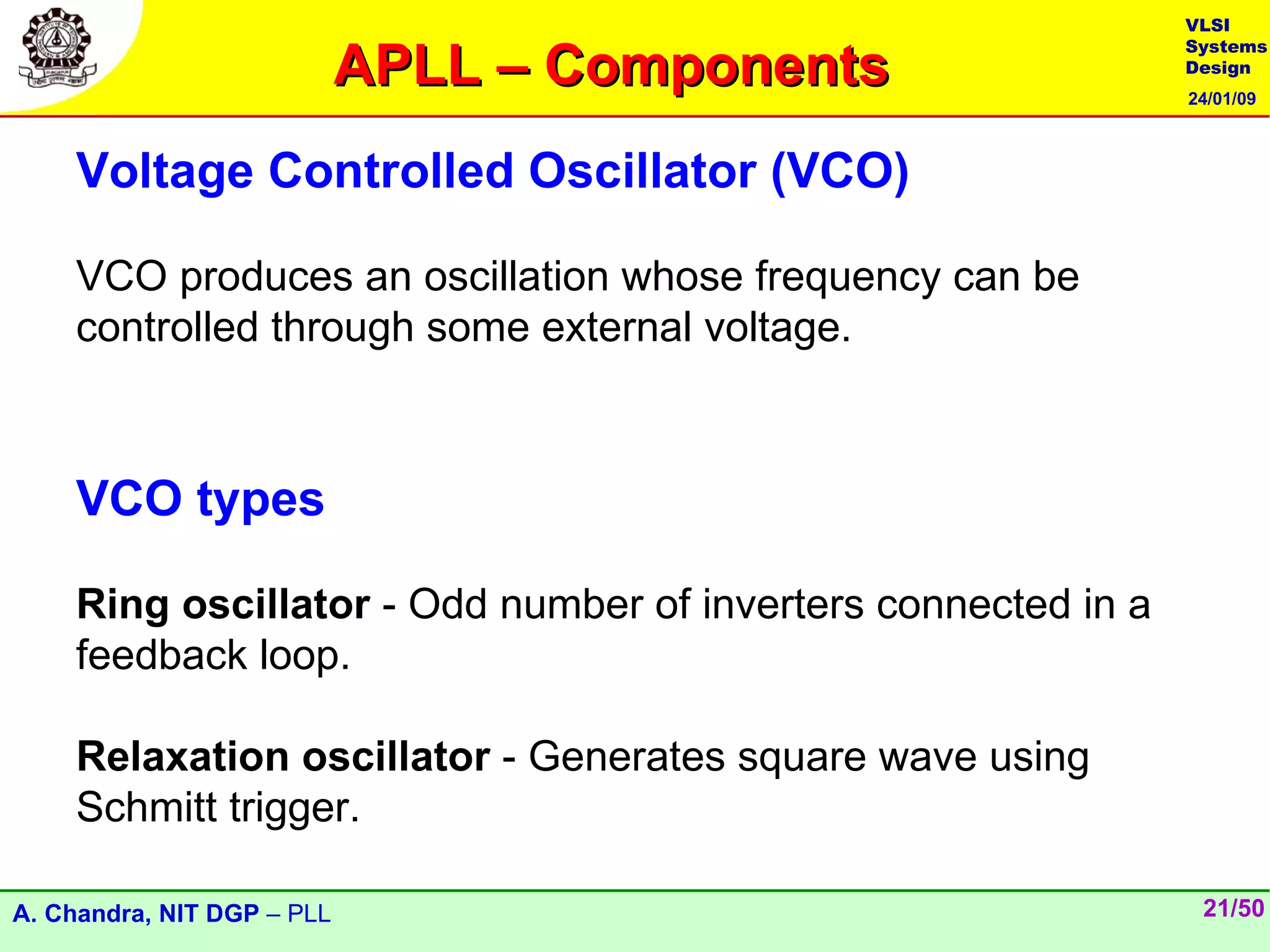 APLL – Components

VLSI Systems Design

24/01/09

Voltage Controlled Oscillator (VCO)

VCO produces an oscillation whose frequency can be controlled through some external voltage.

VCO types

Ring oscillator - Odd number of inverters connected in a feedback loop.

Relaxation oscillator - Generates square wave using Schmitt trigger.

A. Chandra, NIT DGP – PLL

21/50